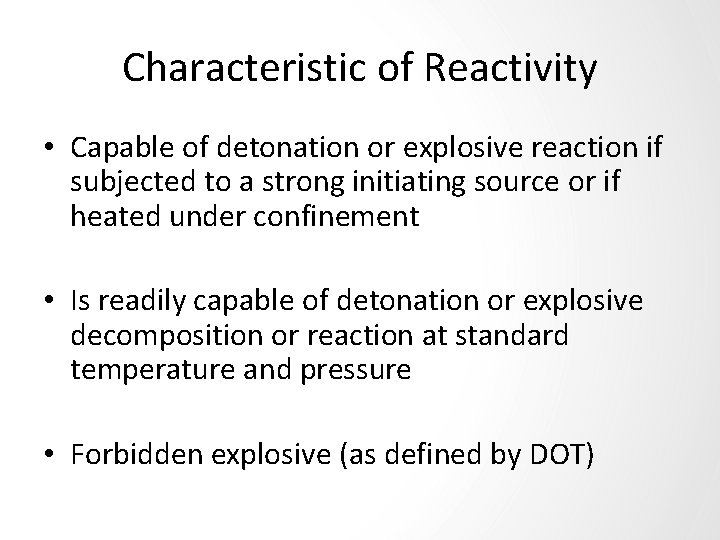 Characteristic of Reactivity

• Capable of detonation or explosive reaction if subjected to a strong initiating source or if heated under confinement

• Is readily capable of detonation or explosive decomposition or reaction at standard temperature and pressure

• Forbidden explosive (as defined by DOT)